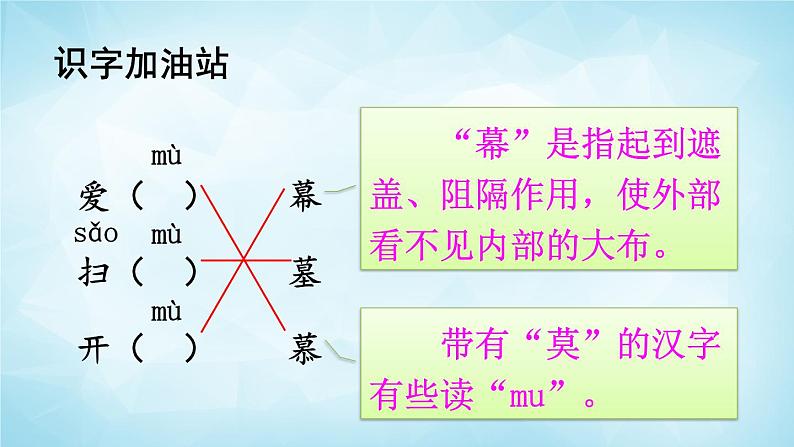 识字加油站

mù
爱（ ）
sǎo mù
扫（ ）
mù
开（ ）

幕
墓
慕

“幕”是指起到遮盖、阻隔作用，使外部看不见内部的大布。

带有“莫”的汉字有些读“mu”。